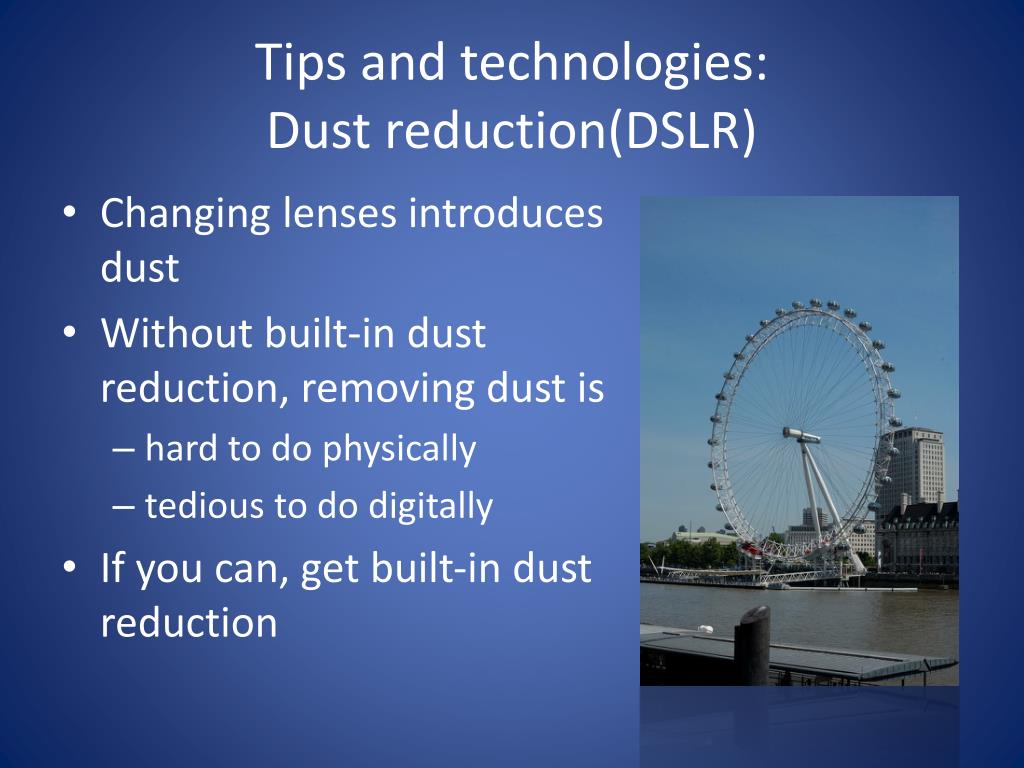 Tips and technologies:
Dust reduction(DSLR)

• Changing lenses introduces dust
• Without built-in dust reduction, removing dust is
– hard to do physically
– tedious to do digitally
• If you can, get built-in dust reduction